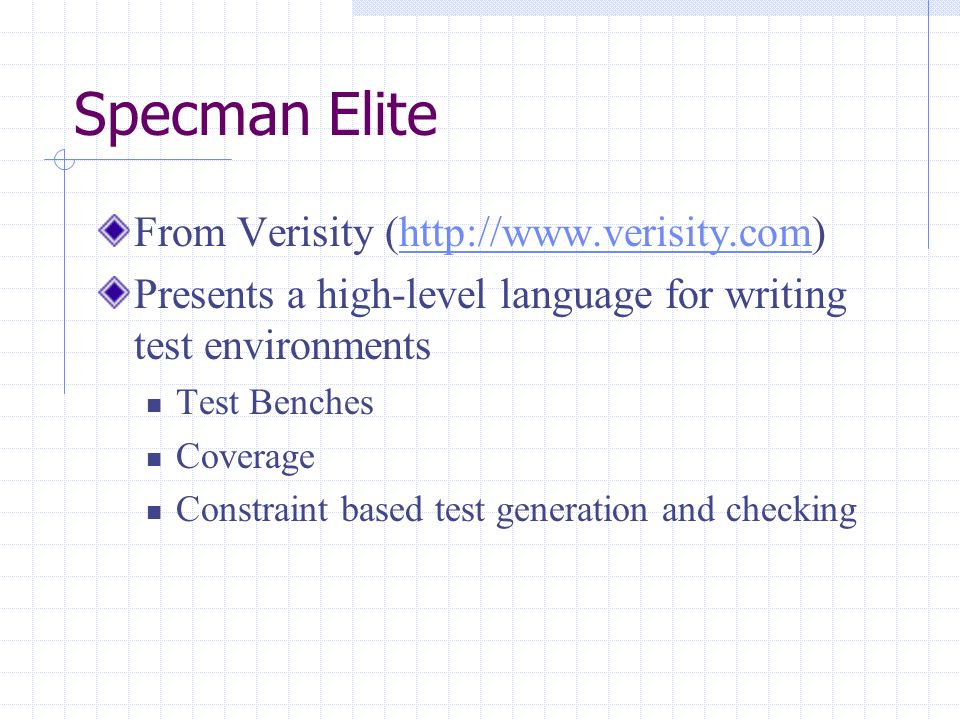 Specman Elite

From Verisity (http://www.verisity.com)

Presents a high-level language for writing test environments

Test Benches

Coverage

Constraint based test generation and checking